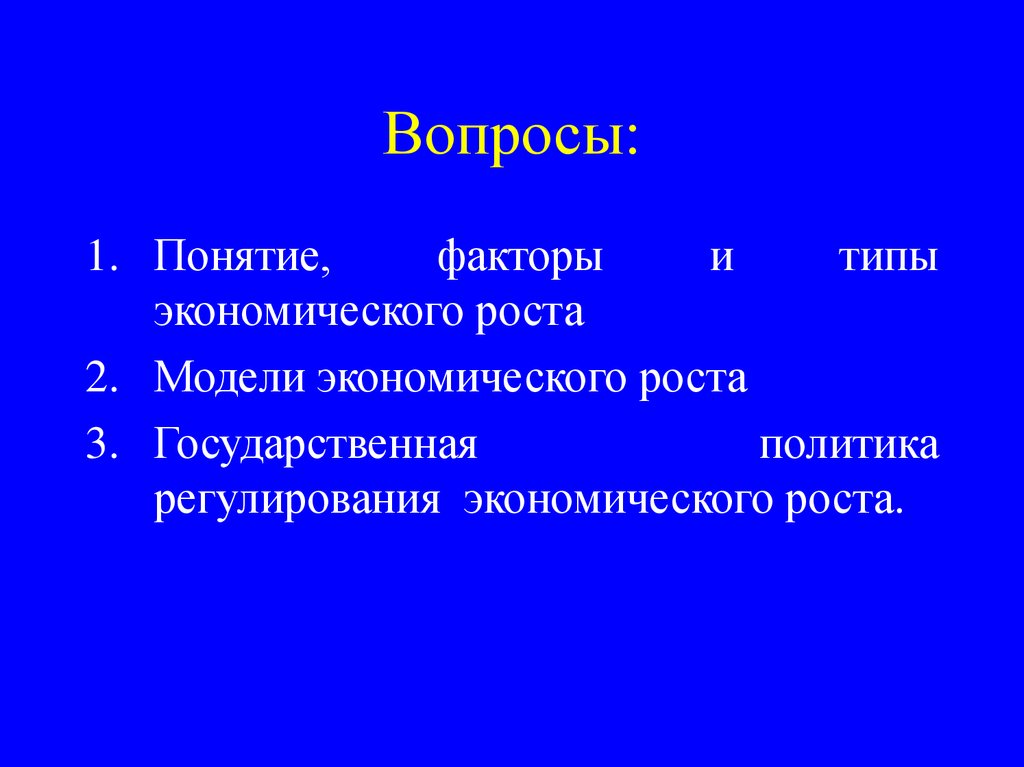 Вопросы:

1. Понятие, факторы и типы экономического роста
2. Модели экономического роста
3. Государственная политика регулирования экономического роста.